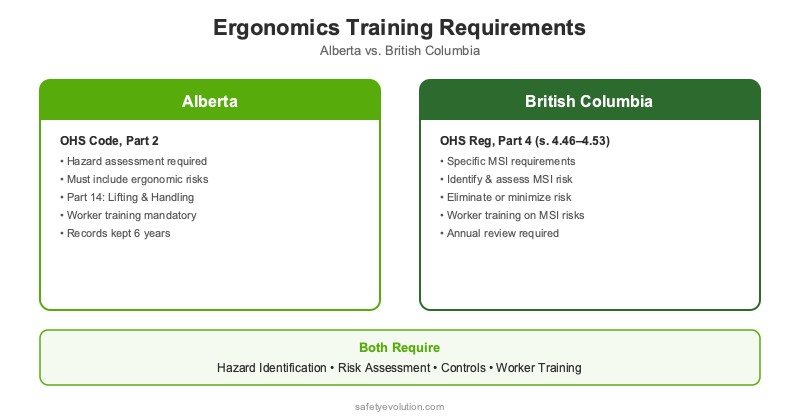 Ergonomics Training Requirements
Alberta vs. British Columbia

Alberta

OHS Code, Part 2
• Hazard assessment required
• Must include ergonomic risks
• Part 14: Lifting & Handling
• Worker training mandatory
• Records kept 6 years

British Columbia

OHS Reg, Part 4 (s. 4.46–4.53)
• Specific MSI requirements
• Identify & assess MSI risk
• Eliminate or minimize risk
• Worker training on MSI risks
• Annual review required

Both Require
Hazard Identification • Risk Assessment • Controls • Worker Training

safetyevolution.com